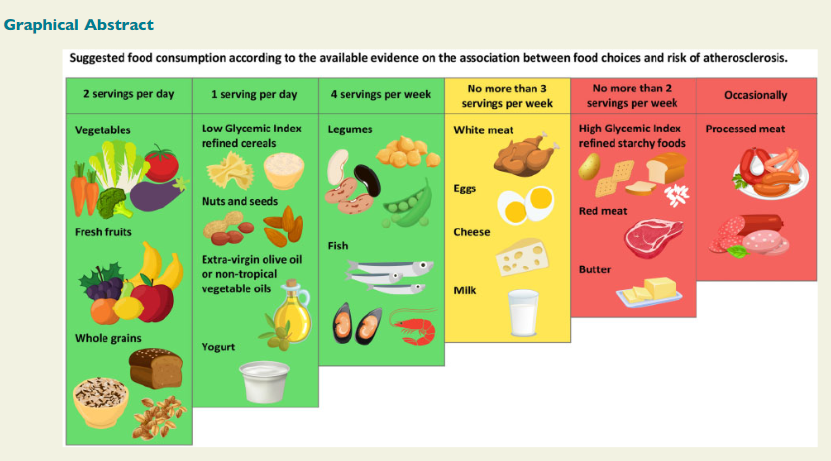 Graphical Abstract

Suggested food consumption according to the available evidence on the association between food choices and risk of atherosclerosis.

2 servings per day

Vegetables

Fresh fruits

Whole grains

1 serving per day

Low Glycemic Index refined cereals

Nuts and seeds

Extra-virgin olive oil or non-tropical vegetable oils

Yogurt

4 servings per week

Legumes

Fish

No more than 3 servings per week

White meat

Eggs

Cheese

Milk

No more than 2 servings per week

High Glycemic Index refined starchy foods

Red meat

Butter

Occasionally

Processed meat